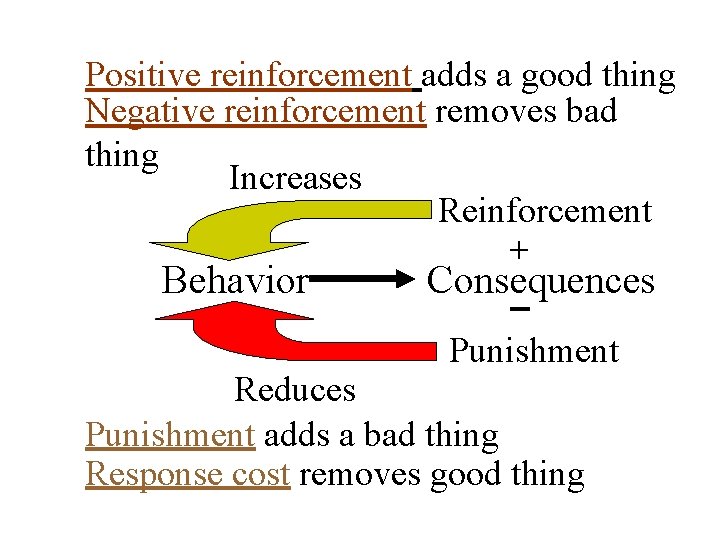 Positive reinforcement adds a good thing
Negative reinforcement removes bad thing

Increases

Reinforcement

+

Behavior

Consequences

−

Punishment

Reduces

Punishment adds a bad thing
Response cost removes good thing